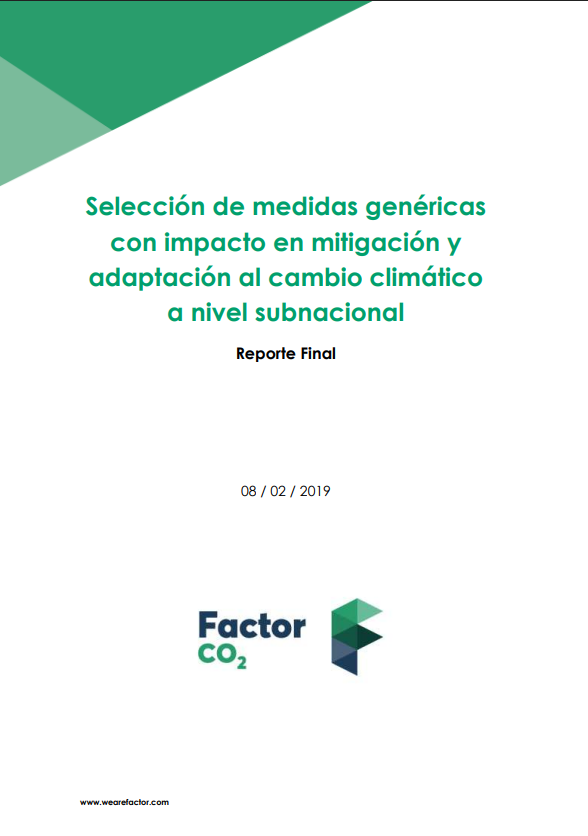 Selección de medidas genéricas con impacto en mitigación y adaptación al cambio climático a nivel subnacional

Reporte Final

08 / 02 / 2019

Factor
$CO_2$

www.wearefactor.com